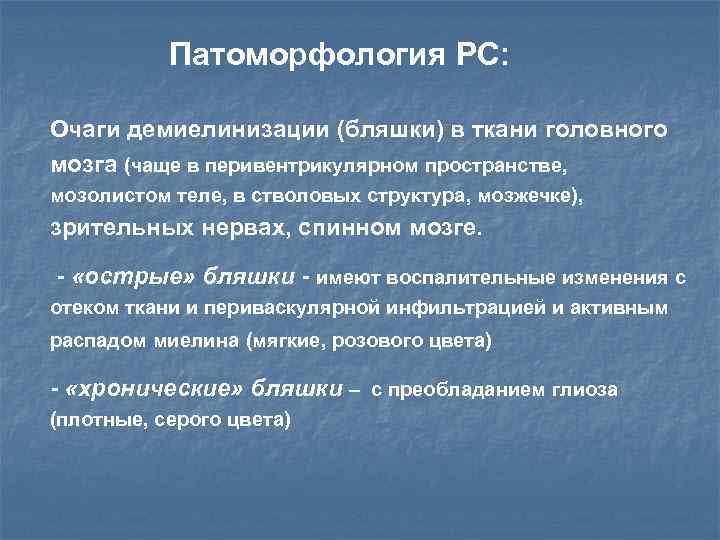 Патоморфология РС:

Очаги демиелинизации (бляшки) в ткани головного мозга (чаще в перивентрикулярном пространстве, мозолистом теле, в стволовых структура, мозжечке), зрительных нервах, спинном мозге.

- «острые» бляшки - имеют воспалительные изменения с отеком ткани и периваскулярной инфильтрацией и активным распадом миелина (мягкие, розового цвета)

- «хронические» бляшки – с преобладанием глиоза (плотные, серого цвета)